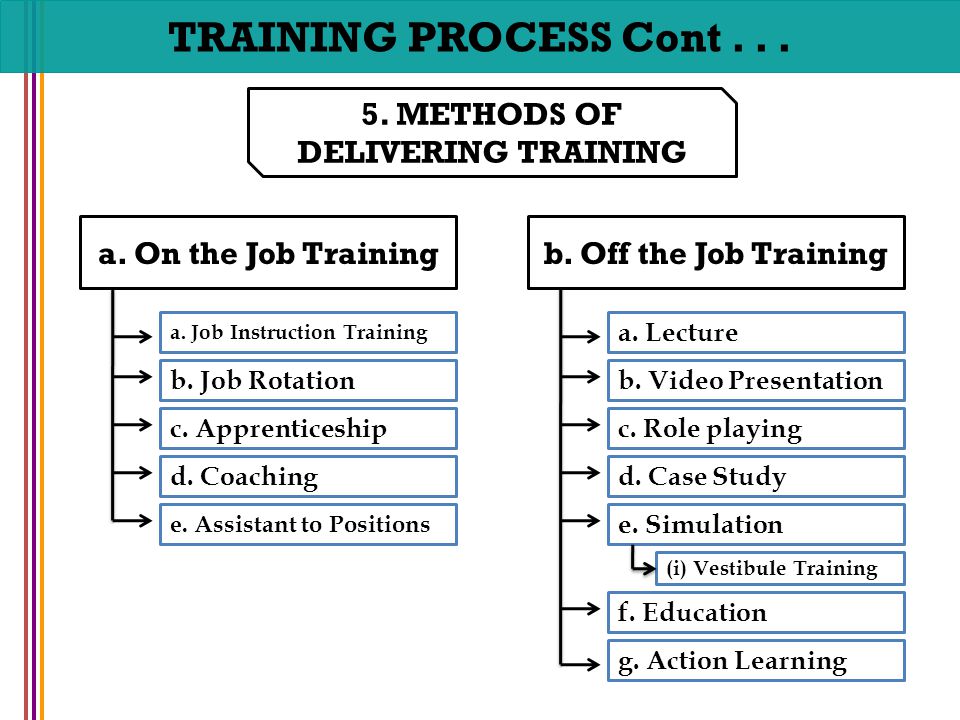 TRAINING PROCESS Cont . . .

5. METHODS OF DELIVERING TRAINING

a. On the Job Training

a. Job Instruction Training

b. Job Rotation

c. Apprenticeship

d. Coaching

e. Assistant to Positions

b. Off the Job Training

a. Lecture

b. Video Presentation

c. Role playing

d. Case Study

e. Simulation

(i) Vestibule Training

f. Education

g. Action Learning